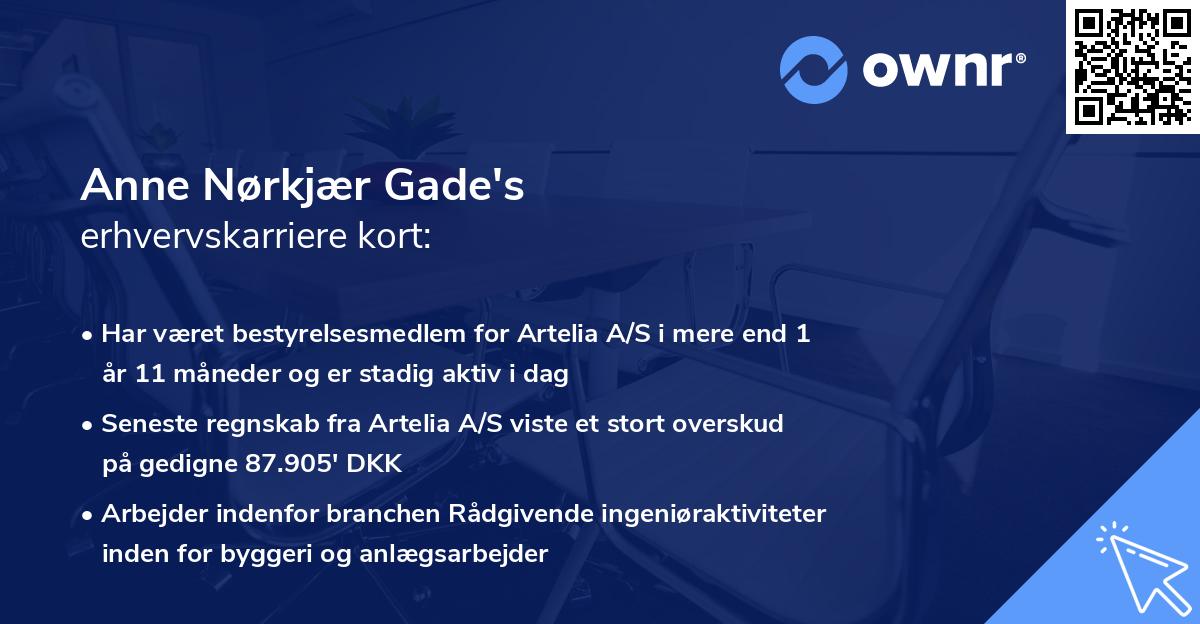 ownr®

Anne Nørkjær Gade's
erhvervskarriere kort:

• Har været bestyrelsesmedlem for Artelia A/S i mere end 1 år 11 måneder og er stadig aktiv i dag

• Seneste regnskab fra Artelia A/S viste et stort overskud på gedigne 87.905' DKK

• Arbejder indenfor branchen Rådgivende ingeniøraktiviteter inden for byggeri og anlægsarbejder